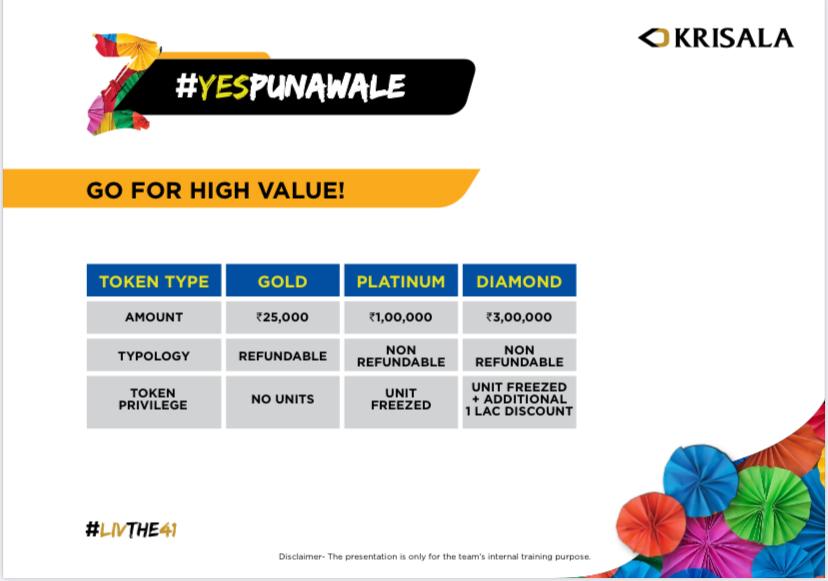 KRISALA

#YESPUNAWALE

GO FOR HIGH VALUE!

| TOKEN TYPE | GOLD | PLATINUM | DIAMOND |
|---|---|---|---|
| AMOUNT | ₹25,000 | ₹1,00,000 | ₹3,00,000 |
| TYPOLOGY | REFUNDABLE | NON REFUNDABLE | NON REFUNDABLE |
| TOKEN PRIVILEGE | NO UNITS | UNIT FREEZED | UNIT FREEZED + ADDITIONAL 1 LAC DISCOUNT |

#LIVTHE41

Disclaimer- The presentation is only for the team's internal training purpose.